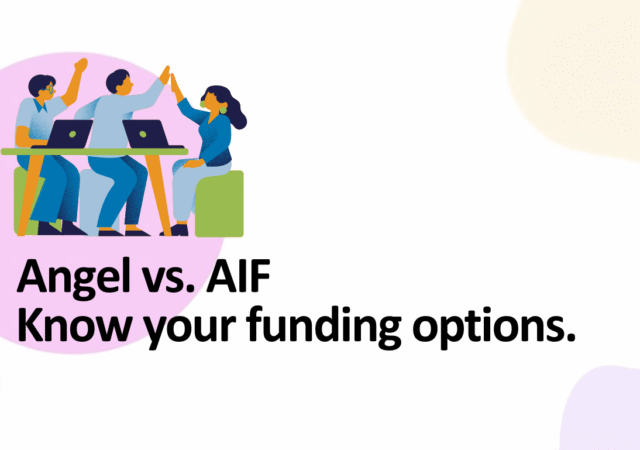 Angel vs. AIF
Know your funding options.